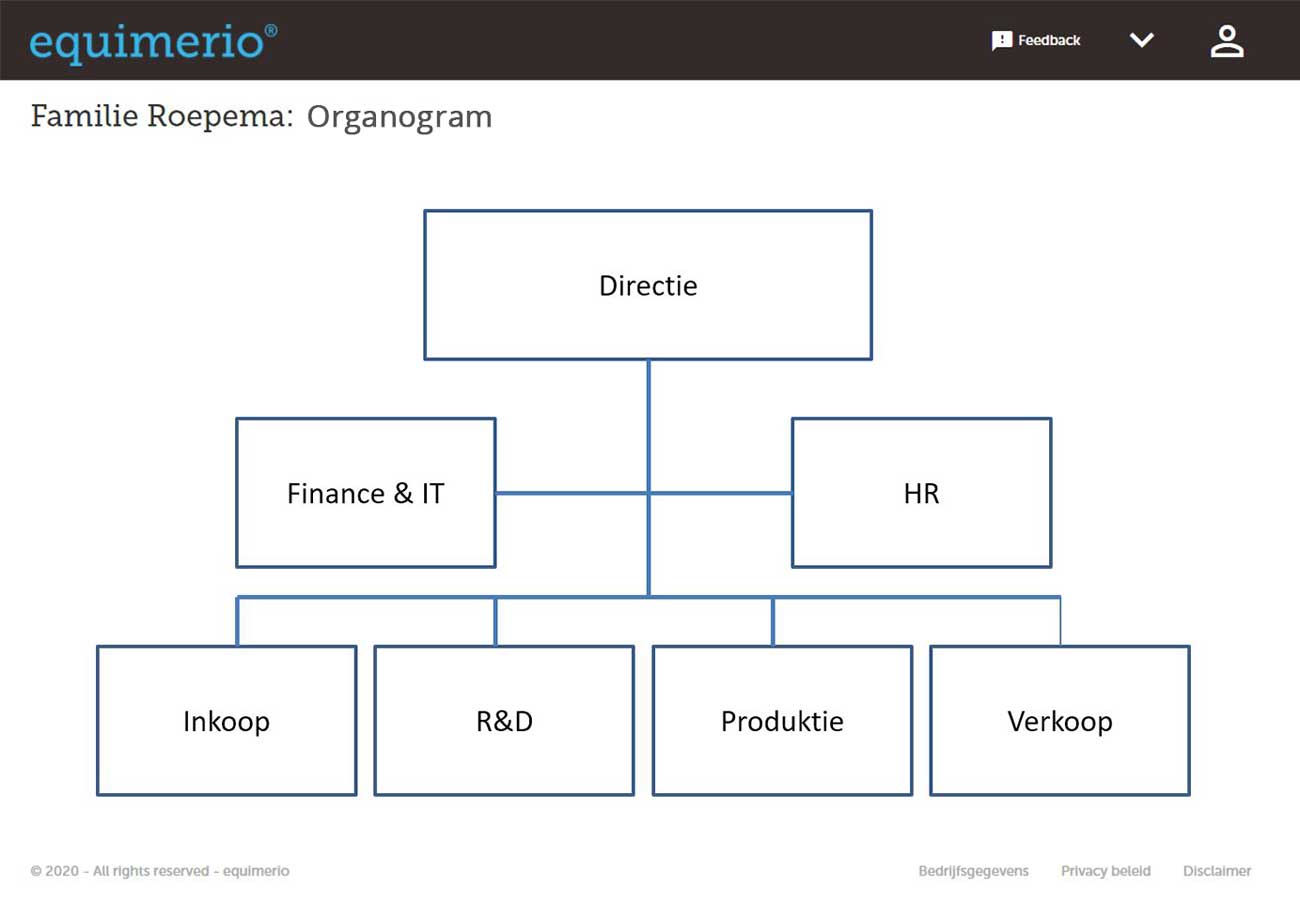 equimerio®

Feedback

Familie Roepema: Organogram

Directie

Finance & IT

HR

Inkoop

R&D

Produktie

Verkoop

© 2020 - All rights reserved - equimerio

Bedrijfsgegevens

Privacy beleid

Disclaimer